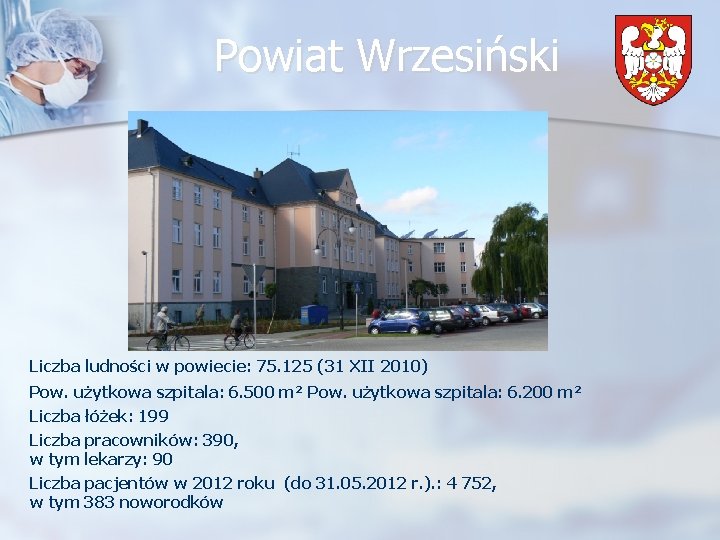 Powiat Wrzesiński

Liczba ludności w powiecie: 75.125 (31 XII 2010)

Pow. użytkowa szpitala: 6.500 m² Pow. użytkowa szpitala: 6.200 m²

Liczba łóżek: 199

Liczba pracowników: 390,
w tym lekarzy: 90

Liczba pacjentów w 2012 roku (do 31.05.2012 r.).: 4 752,
w tym 383 noworodków